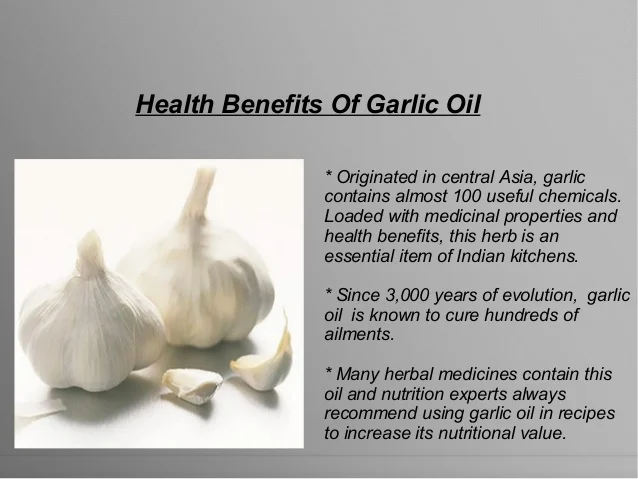 Health Benefits Of Garlic Oil

* Originated in central Asia, garlic contains almost 100 useful chemicals. Loaded with medicinal properties and health benefits, this herb is an essential item of Indian kitchens.

* Since 3,000 years of evolution, garlic oil is known to cure hundreds of ailments.

* Many herbal medicines contain this oil and nutrition experts always recommend using garlic oil in recipes to increase its nutritional value.